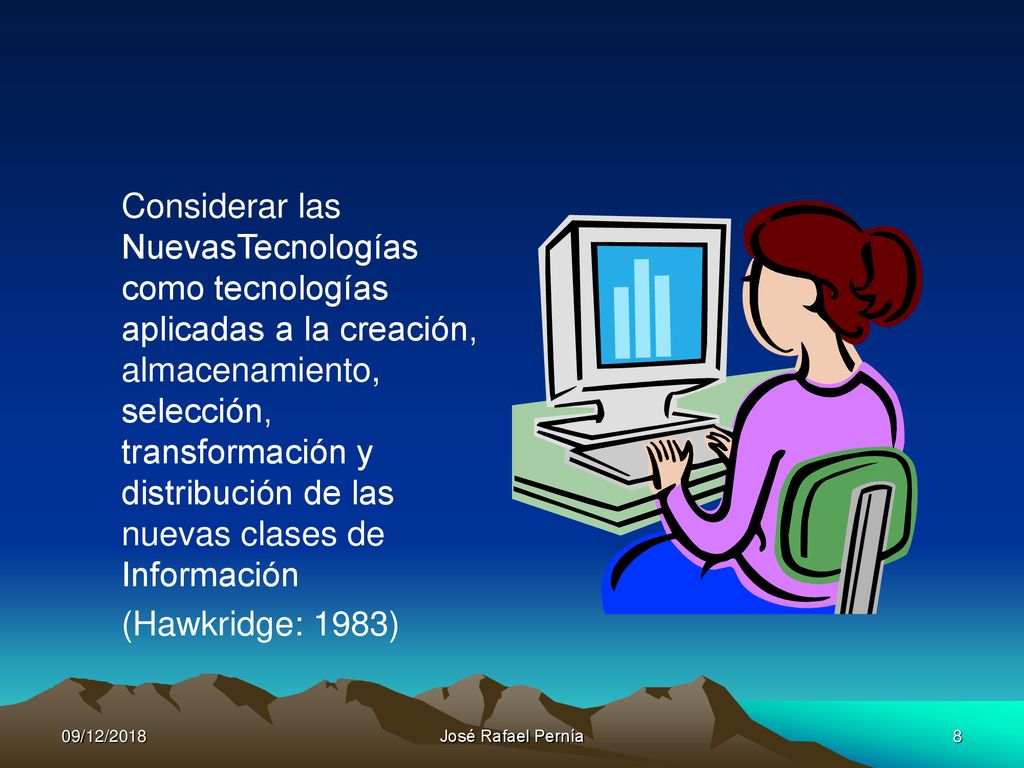 Considerar las NuevasTecnologías como tecnologías aplicadas a la creación, almacenamiento, selección, transformación y distribución de las nuevas clases de Información

(Hawkridge: 1983)

09/12/2018

José Rafael Pernía

8